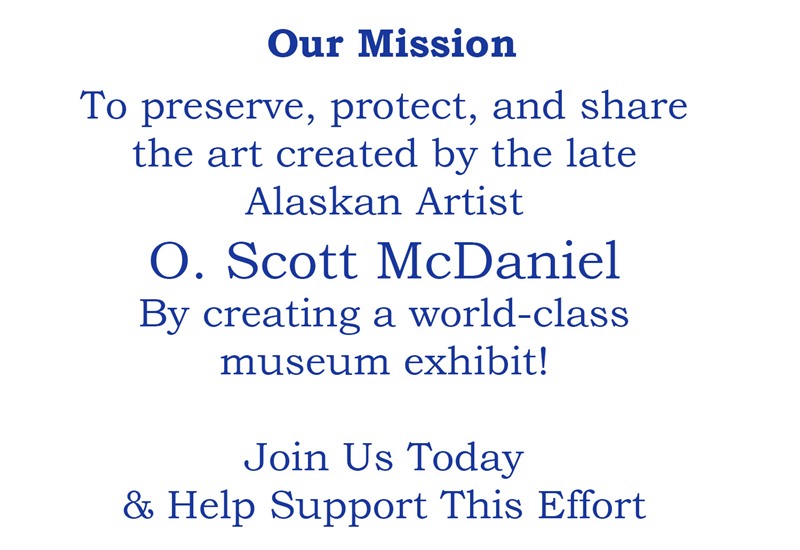 Our Mission

To preserve, protect, and share the art created by the late Alaskan Artist
O. Scott McDaniel
By creating a world-class museum exhibit!

Join Us Today
& Help Support This Effort